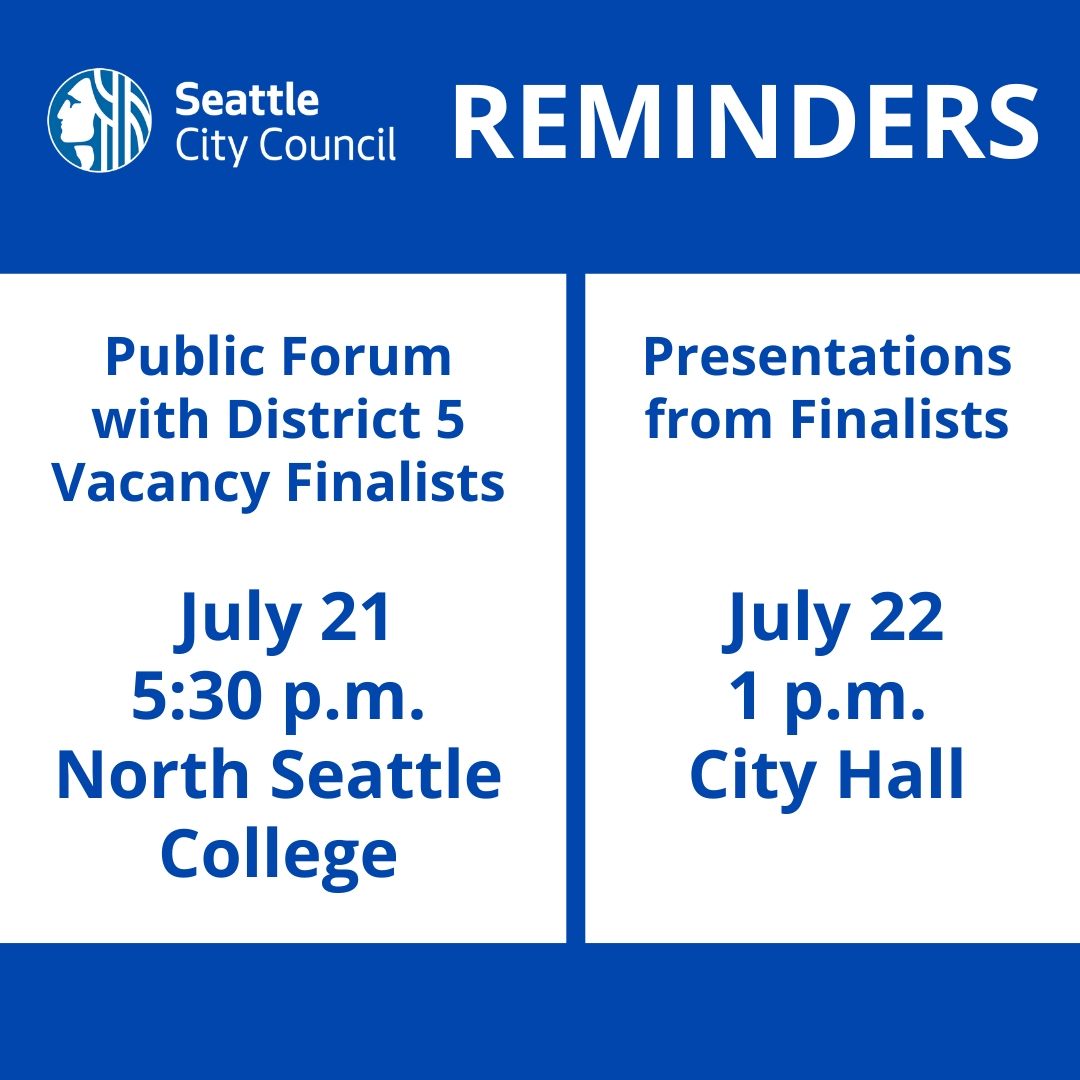 Seattle City Council

REMINDERS

Public Forum with District 5 Vacancy Finalists

July 21
5:30 p.m.
North Seattle College

Presentations from Finalists

July 22
1 p.m.
City Hall